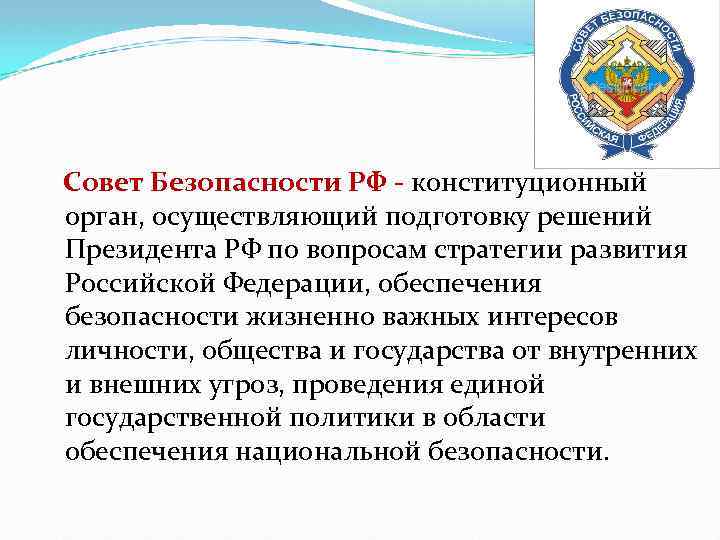 СОВЕТ БЕЗОПАСНОСТИ
РОССИЙСКАЯ ФЕДЕРАЦИЯ

Совет Безопасности РФ - конституционный орган, осуществляющий подготовку решений Президента РФ по вопросам стратегии развития Российской Федерации, обеспечения безопасности жизненно важных интересов личности, общества и государства от внутренних и внешних угроз, проведения единой государственной политики в области обеспечения национальной безопасности.